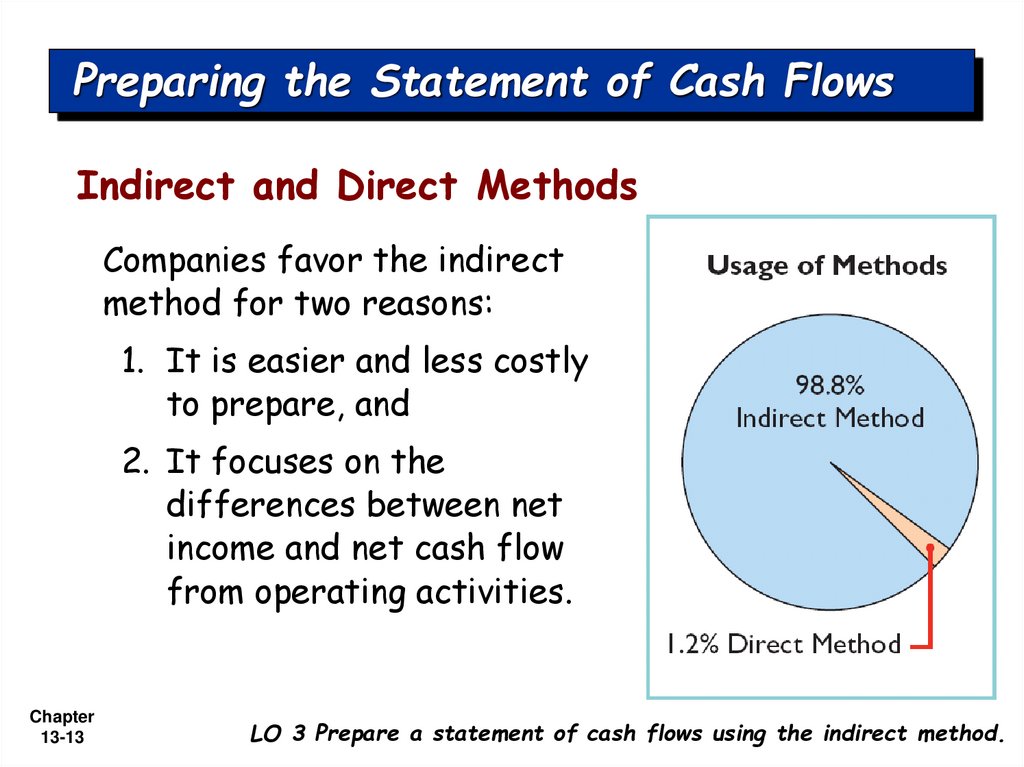 Preparing the Statement of Cash Flows

Indirect and Direct Methods

Companies favor the indirect method for two reasons:

1. It is easier and less costly to prepare, and

2. It focuses on the differences between net income and net cash flow from operating activities.

Usage of Methods

98.8% Indirect Method

1.2% Direct Method

Chapter 13-13

LO 3 Prepare a statement of cash flows using the indirect method.